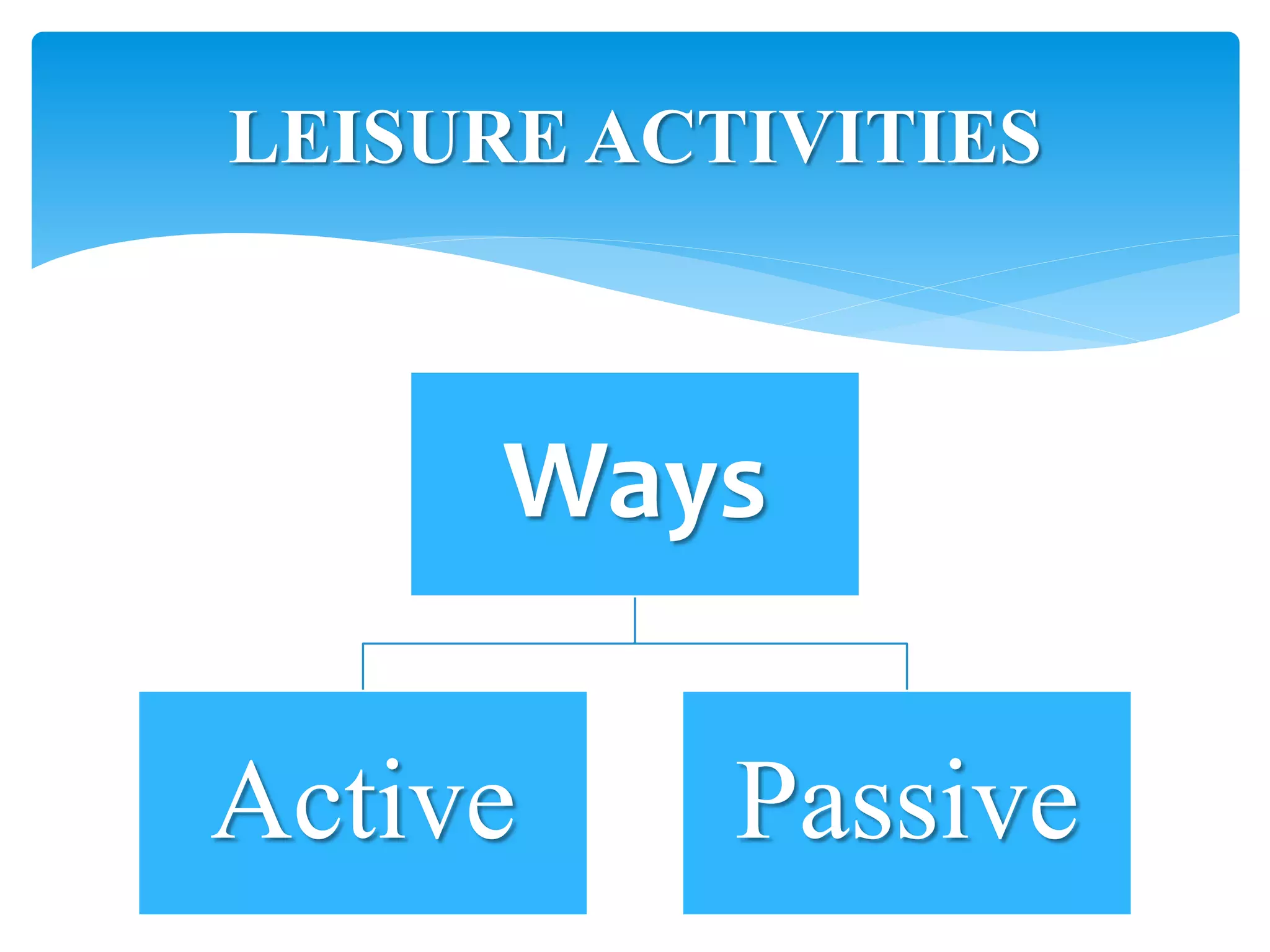 LEISURE ACTIVITIES

Ways

Active

Passive